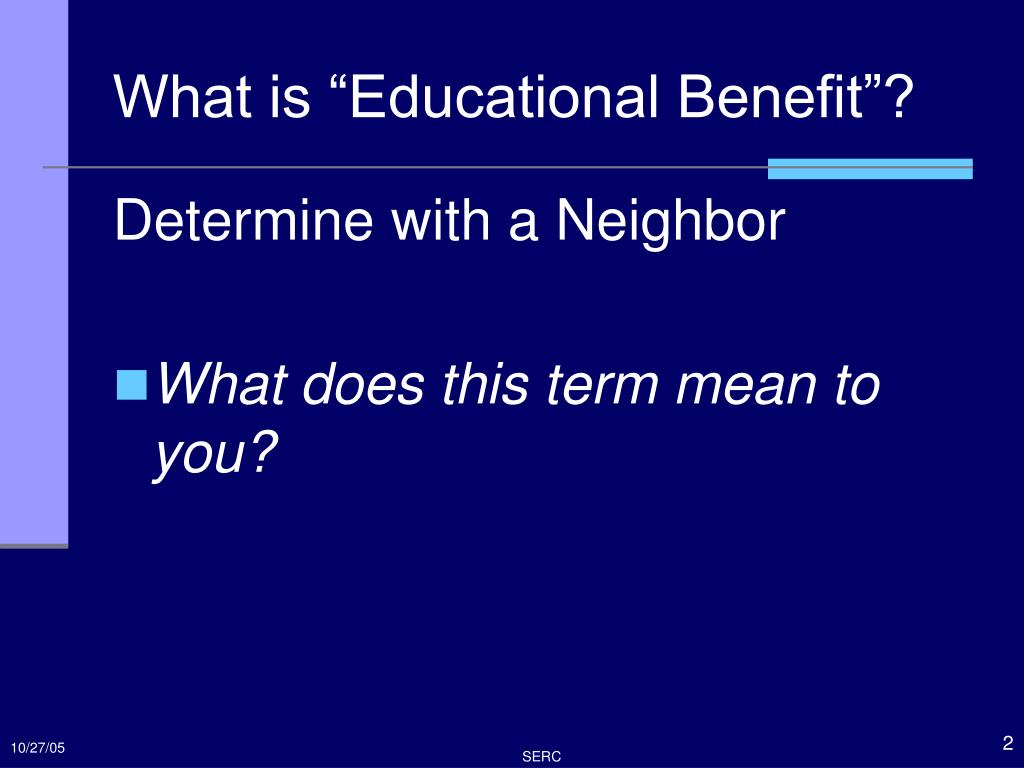 What is “Educational Benefit”?

Determine with a Neighbor

What does this term mean to you?

10/27/05

SERC

2